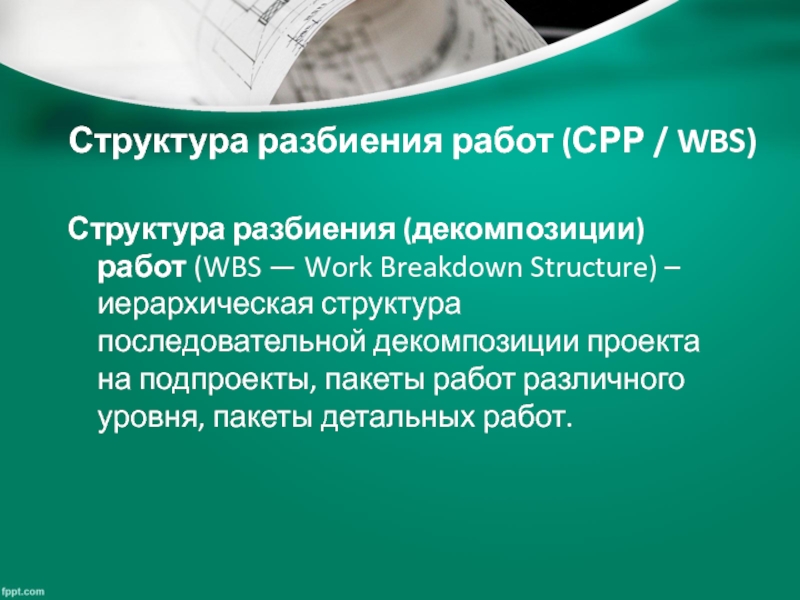 Структура разбиения работ (СРР / WBS)

Структура разбиения (декомпозиции) работ (WBS — Work Breakdown Structure) – иерархическая структура последовательной декомпозиции проекта на подпроекты, пакеты работ различного уровня, пакеты детальных работ.

fppt.com